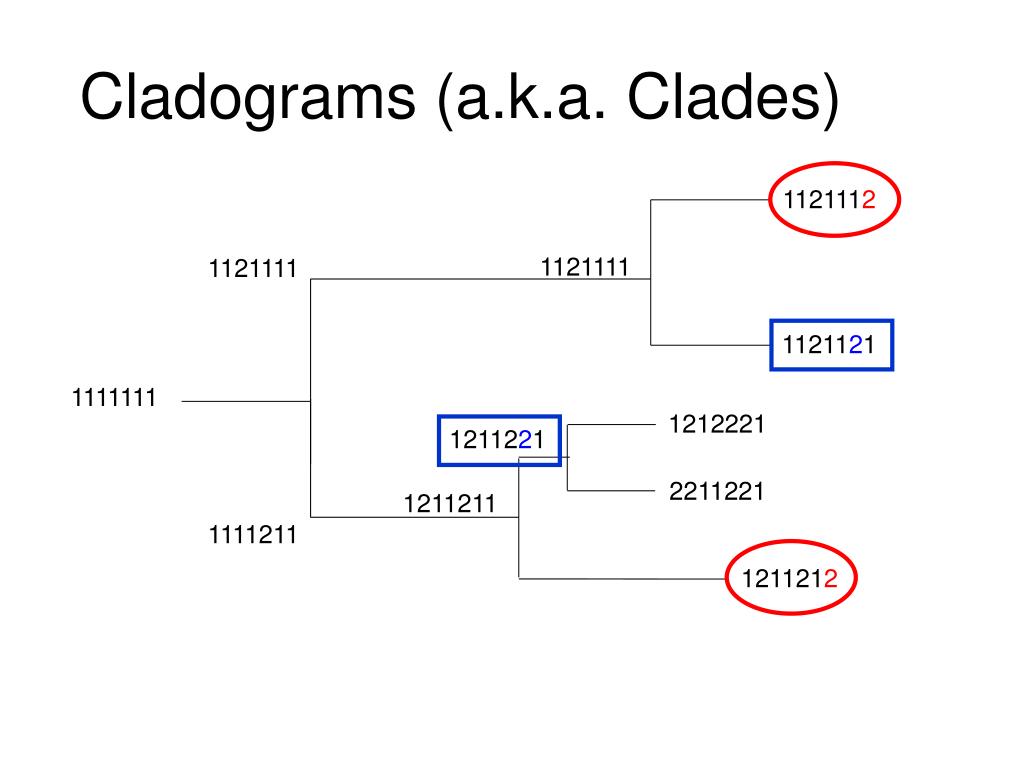 Cladograms (a.k.a. Clades)

1121112

1121111

1121111

1121121

1111111

1211221

1212221

2211221

1211211

1111211

1211212